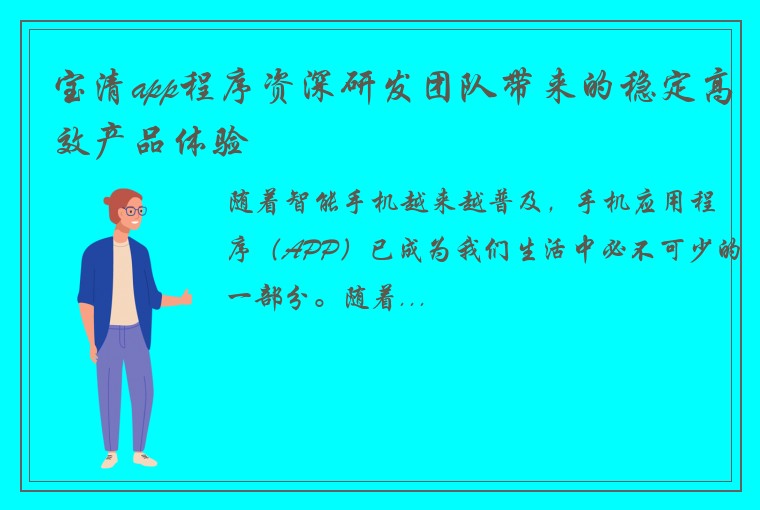 宝清app程序资深研发团队带来的稳定高效产品体验

随着智能手机越来越普及，手机应用程序（APP）已成为我们生活中必不可少的一部分。随着...